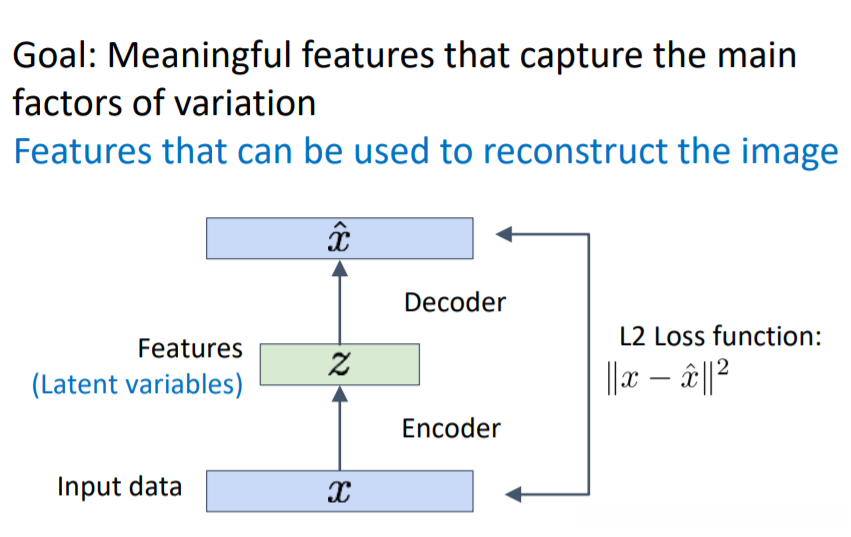 Goal: Meaningful features that capture the main factors of variation

Features that can be used to reconstruct the image

$\hat{x}$

Decoder

Features
(Latent variables)

$z$

Encoder

Input data

$x$

L2 Loss function:
$\|x - \hat{x}\|^2$